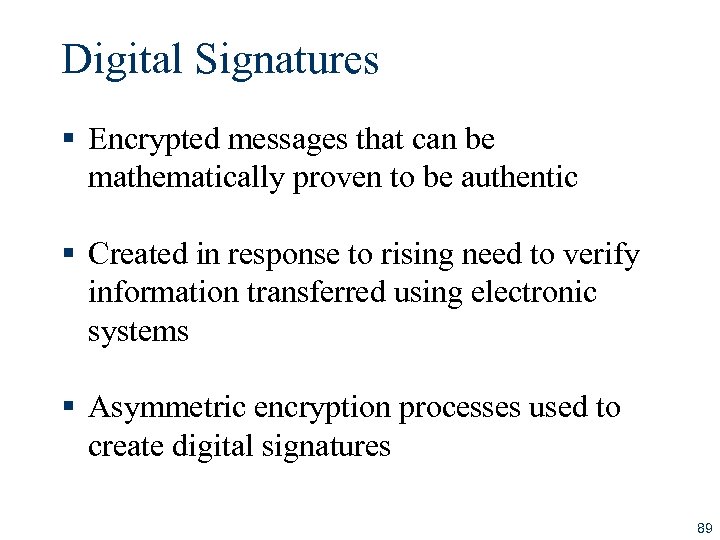 Digital Signatures

▪ Encrypted messages that can be mathematically proven to be authentic

▪ Created in response to rising need to verify information transferred using electronic systems

▪ Asymmetric encryption processes used to create digital signatures

89